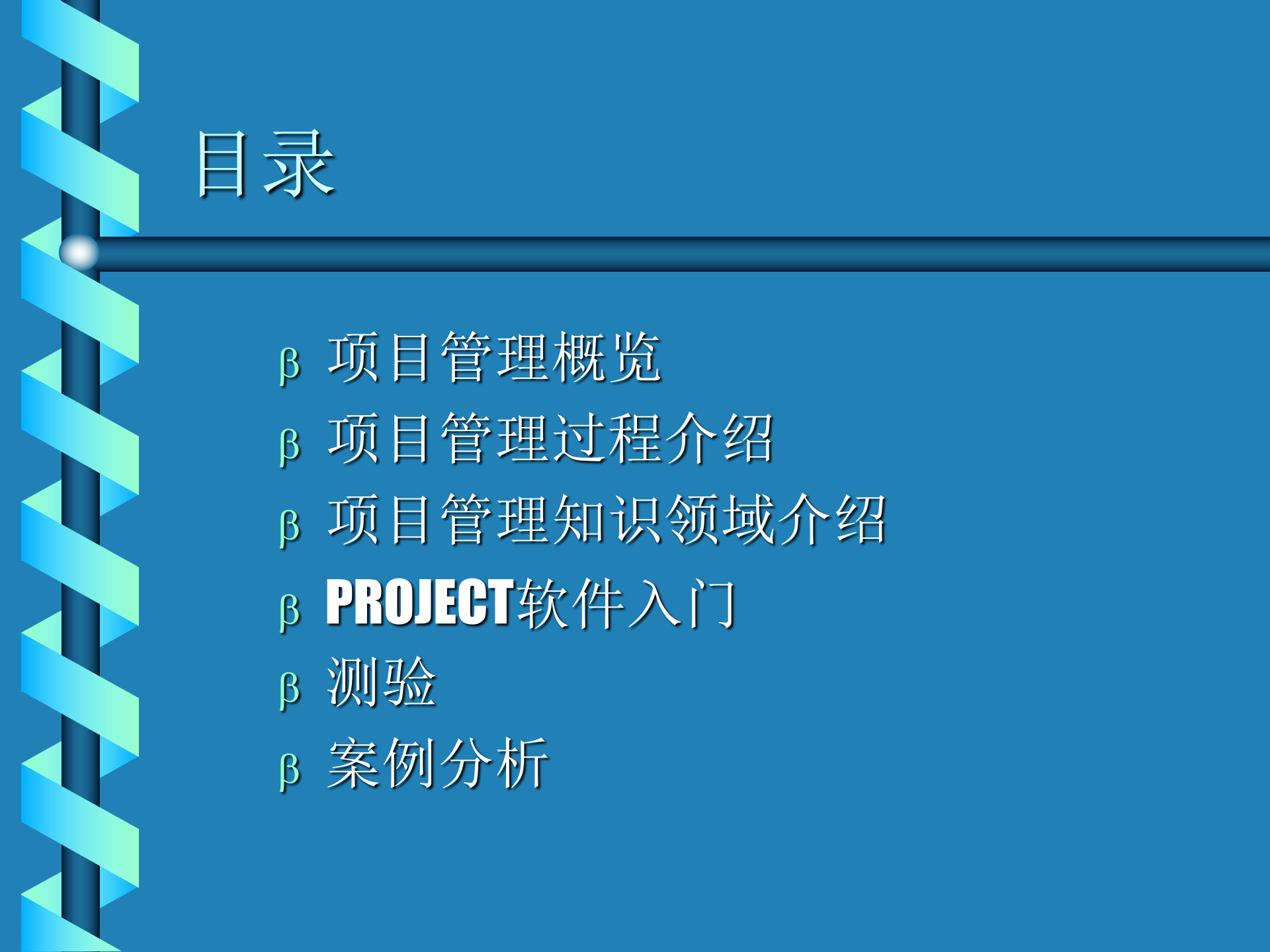 目录

β 项目管理概览
β 项目管理过程介绍
β 项目管理知识领域介绍
β PROJECT软件入门
β 测验
β 案例分析